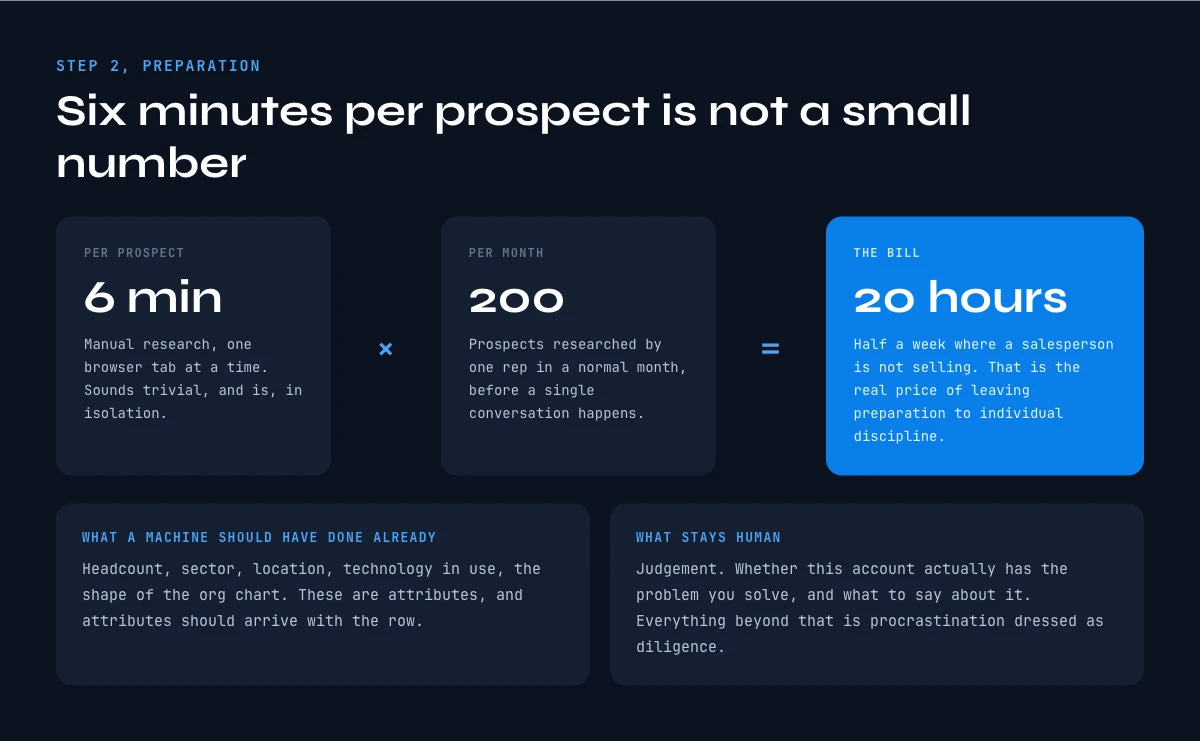 STEP 2, PREPARATION

Six minutes per prospect is not a small number

PER PROSPECT

6 min

Manual research, one browser tab at a time. Sounds trivial, and is, in isolation.

×

PER MONTH

200

Prospects researched by one rep in a normal month, before a single conversation happens.

=

THE BILL

20 hours

Half a week where a salesperson is not selling. That is the real price of leaving preparation to individual discipline.

WHAT A MACHINE SHOULD HAVE DONE ALREADY

Headcount, sector, location, technology in use, the shape of the org chart. These are attributes, and attributes should arrive with the row.

WHAT STAYS HUMAN

Judgement. Whether this account actually has the problem you solve, and what to say about it. Everything beyond that is procrastination dressed as diligence.